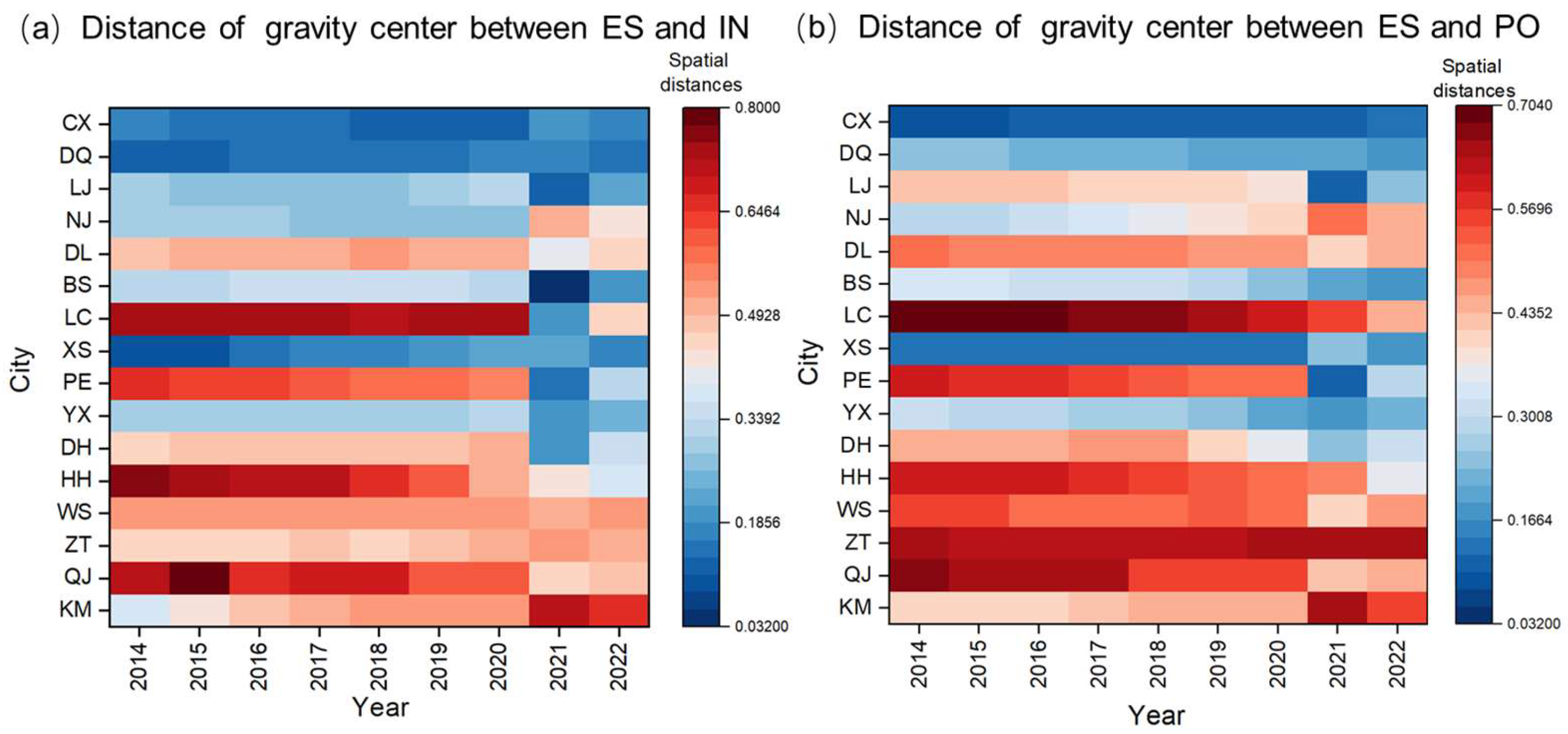 (a) Distance of gravity center between ES and IN

Spatial distances
0.8000
0.6464
0.4928
0.3392
0.1856
0.03200

City
CX
DQ
LJ
NJ
DL
BS
LC
XS
PE
YX
DH
HH
WS
ZT
QJ
KM

2014 2015 2016 2017 2018 2019 2020 2021 2022
Year

(b) Distance of gravity center between ES and PO

Spatial distances
0.7040
0.5696
0.4352
0.3008
0.1664
0.03200

City
CX
DQ
LJ
NJ
DL
BS
LC
XS
PE
YX
DH
HH
WS
ZT
QJ
KM

2014 2015 2016 2017 2018 2019 2020 2021 2022
Year